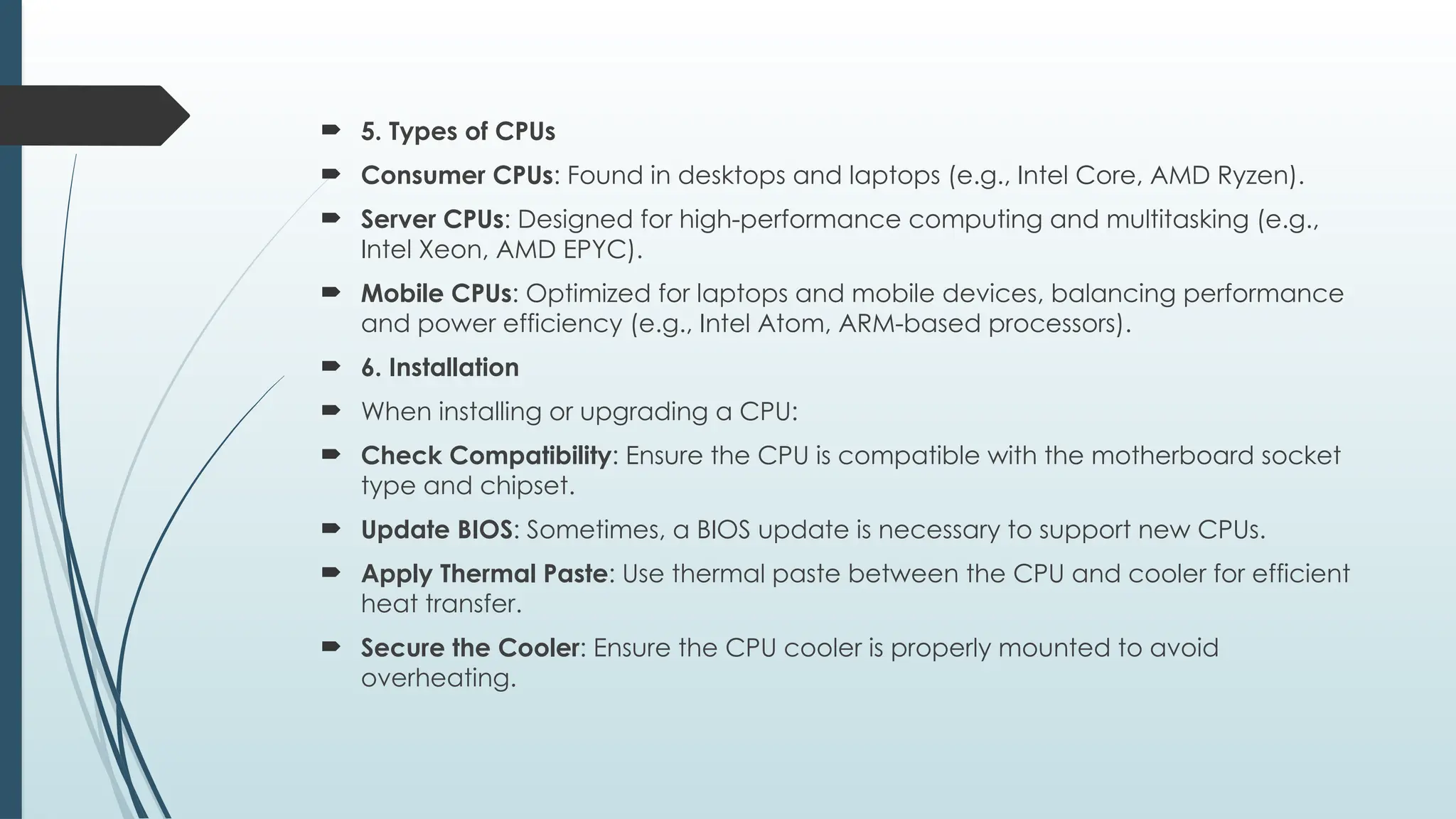 5. Types of CPUs

Consumer CPUs: Found in desktops and laptops (e.g., Intel Core, AMD Ryzen).

Server CPUs: Designed for high-performance computing and multitasking (e.g., Intel Xeon, AMD EPYC).

Mobile CPUs: Optimized for laptops and mobile devices, balancing performance and power efficiency (e.g., Intel Atom, ARM-based processors).

6. Installation

When installing or upgrading a CPU:

Check Compatibility: Ensure the CPU is compatible with the motherboard socket type and chipset.

Update BIOS: Sometimes, a BIOS update is necessary to support new CPUs.

Apply Thermal Paste: Use thermal paste between the CPU and cooler for efficient heat transfer.

Secure the Cooler: Ensure the CPU cooler is properly mounted to avoid overheating.